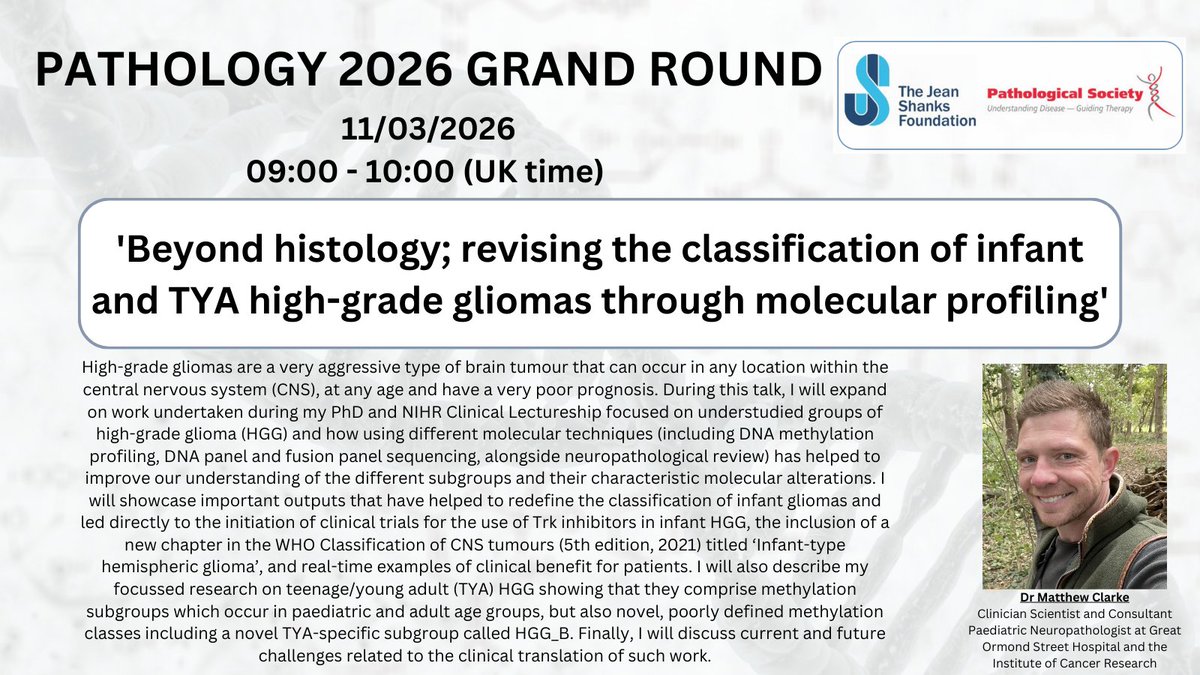 PATHOLOGY 2026 GRAND ROUND

11/03/2026
09:00 - 10:00 (UK time)

The Jean Shanks Foundation

Pathological Society
Understanding Disease — Guiding Therapy

'Beyond histology; revising the classification of infant and TYA high-grade gliomas through molecular profiling'

High-grade gliomas are a very aggressive type of brain tumour that can occur in any location within the central nervous system (CNS), at any age and have a very poor prognosis. During this talk, I will expand on work undertaken during my PhD and NIHR Clinical Lectureship focused on understudied groups of high-grade glioma (HGG) and how using different molecular techniques (including DNA methylation profiling, DNA panel and fusion panel sequencing, alongside neuropathological review) has helped to improve our understanding of the different subgroups and their characteristic molecular alterations. I will showcase important outputs that have helped to redefine the classification of infant gliomas and led directly to the initiation of clinical trials for the use of Trk inhibitors in infant HGG, the inclusion of a new chapter in the WHO Classification of CNS tumours (5th edition, 2021) titled 'Infant-type hemispheric glioma', and real-time examples of clinical benefit for patients. I will also describe my focussed research on teenage/young adult (TYA) HGG showing that they comprise methylation subgroups which occur in paediatric and adult age groups, but also novel, poorly defined methylation classes including a novel TYA-specific subgroup called HGG_B. Finally, I will discuss current and future challenges related to the clinical translation of such work.

Dr Matthew Clarke
Clinician Scientist and Consultant Paediatric Neuropathologist at Great Ormond Street Hospital and the Institute of Cancer Research